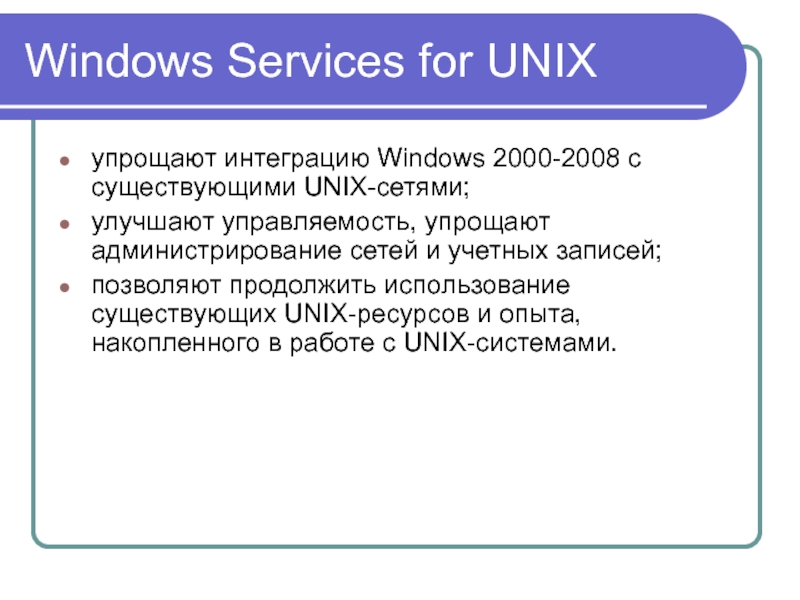 Windows Services for UNIX

- упрощают интеграцию Windows 2000-2008 с существующими UNIX-сетями;
- улучшают управляемость, упрощают администрирование сетей и учетных записей;
- позволяют продолжить использование существующих UNIX-ресурсов и опыта, накопленного в работе с UNIX-системами.